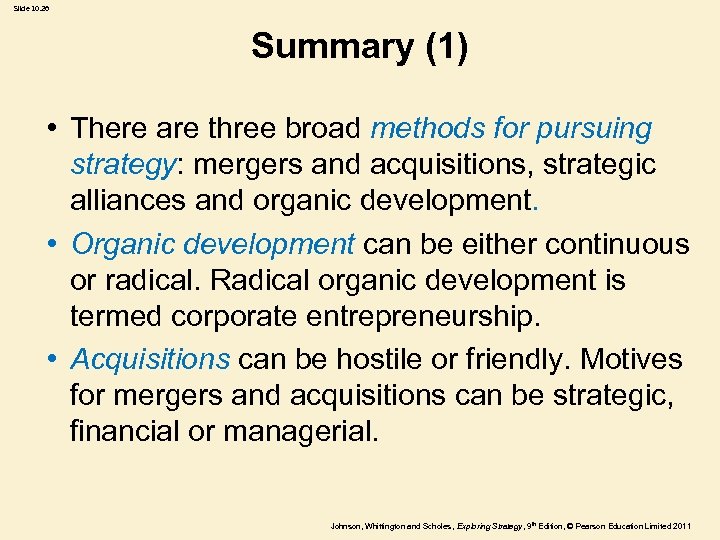 Slide 10.26

Summary (1)

• There are three broad methods for pursuing strategy: mergers and acquisitions, strategic alliances and organic development.

• Organic development can be either continuous or radical. Radical organic development is termed corporate entrepreneurship.

• Acquisitions can be hostile or friendly. Motives for mergers and acquisitions can be strategic, financial or managerial.

Johnson, Whittington and Scholes, Exploring Strategy, 9th Edition, © Pearson Education Limited 2011